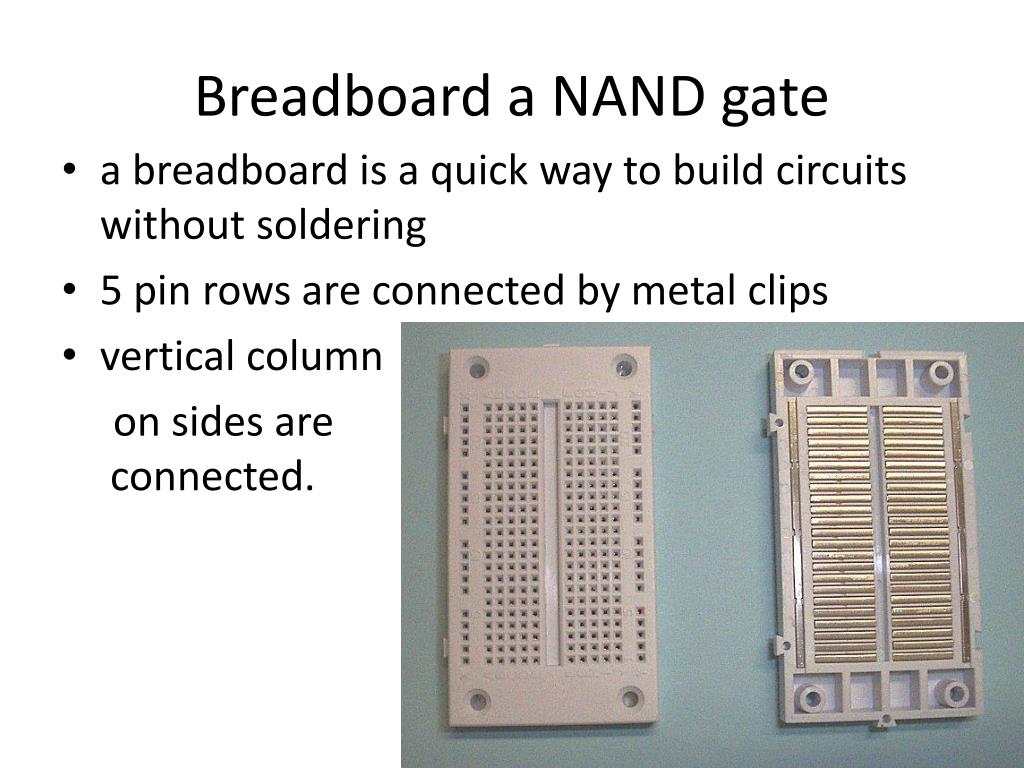 Breadboard a NAND gate

• a breadboard is a quick way to build circuits without soldering
• 5 pin rows are connected by metal clips
• vertical column on sides are connected.